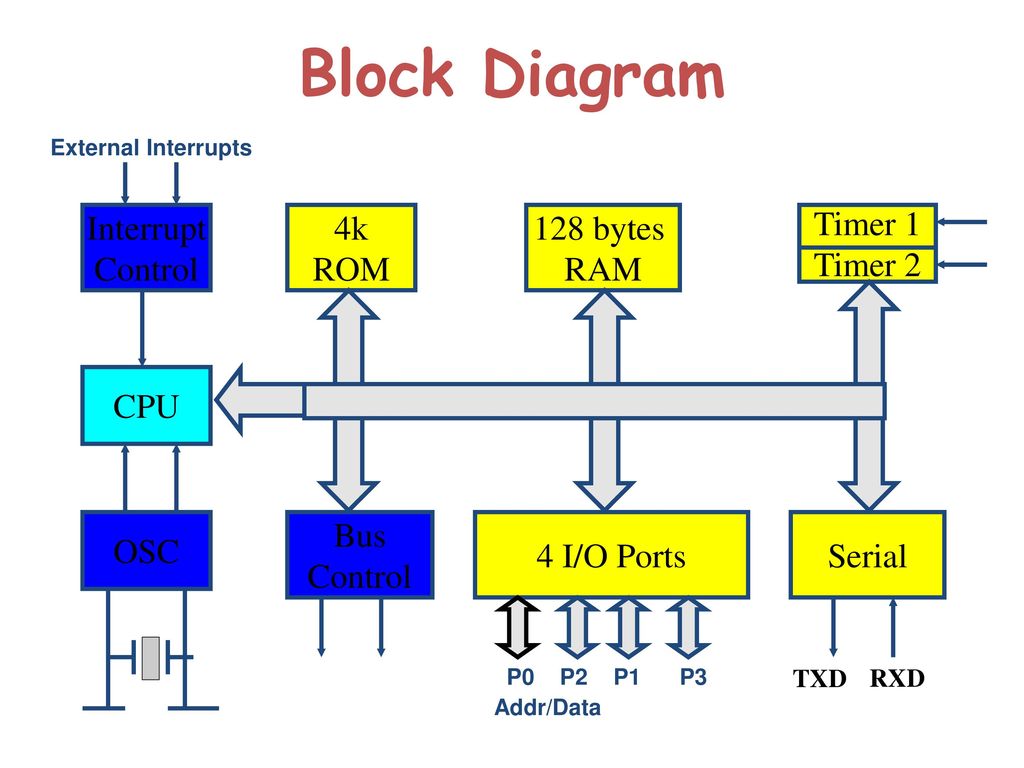 Block Diagram

External Interrupts

Interrupt Control

4k ROM

128 bytes RAM

Timer 1

Timer 2

CPU

OSC

Bus Control

4 I/O Ports

Serial

P0 P2 P1 P3

Addr/Data

TXD RXD